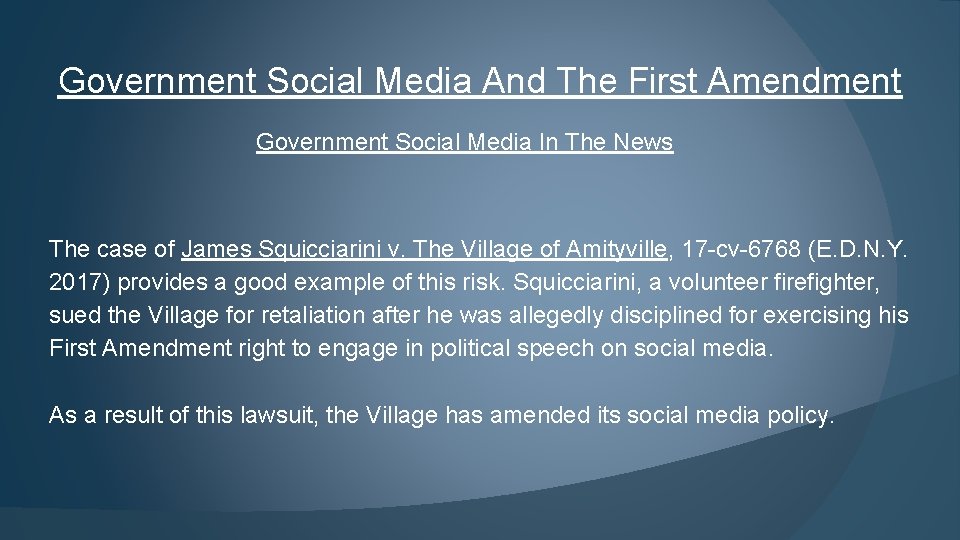 Government Social Media And The First Amendment

Government Social Media In The News

The case of James Squicciarini v. The Village of Amityville, 17-cv-6768 (E.D.N.Y. 2017) provides a good example of this risk. Squicciarini, a volunteer firefighter, sued the Village for retaliation after he was allegedly disciplined for exercising his First Amendment right to engage in political speech on social media.

As a result of this lawsuit, the Village has amended its social media policy.